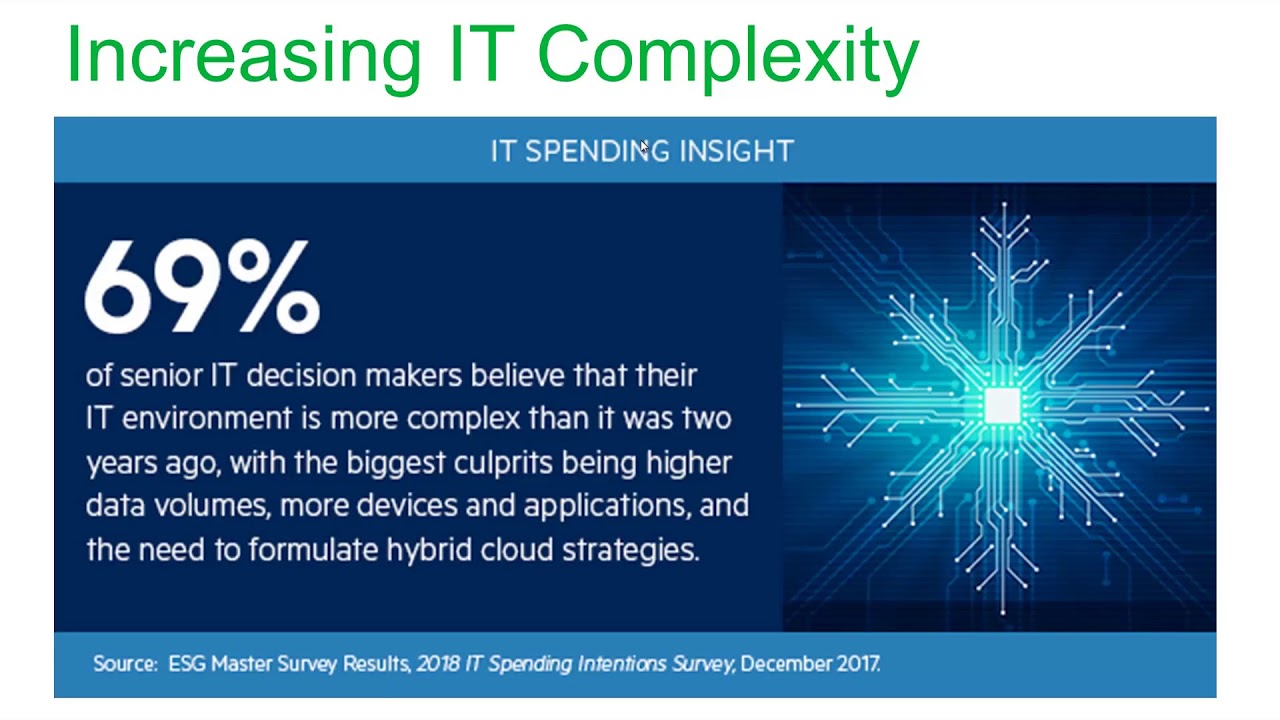 Increasing IT Complexity

IT SPENDING INSIGHT

69%

of senior IT decision makers believe that their IT environment is more complex than it was two years ago, with the biggest culprits being higher data volumes, more devices and applications, and the need to formulate hybrid cloud strategies.

Source: ESG Master Survey Results, 2018 IT Spending Intentions Survey, December 2017.